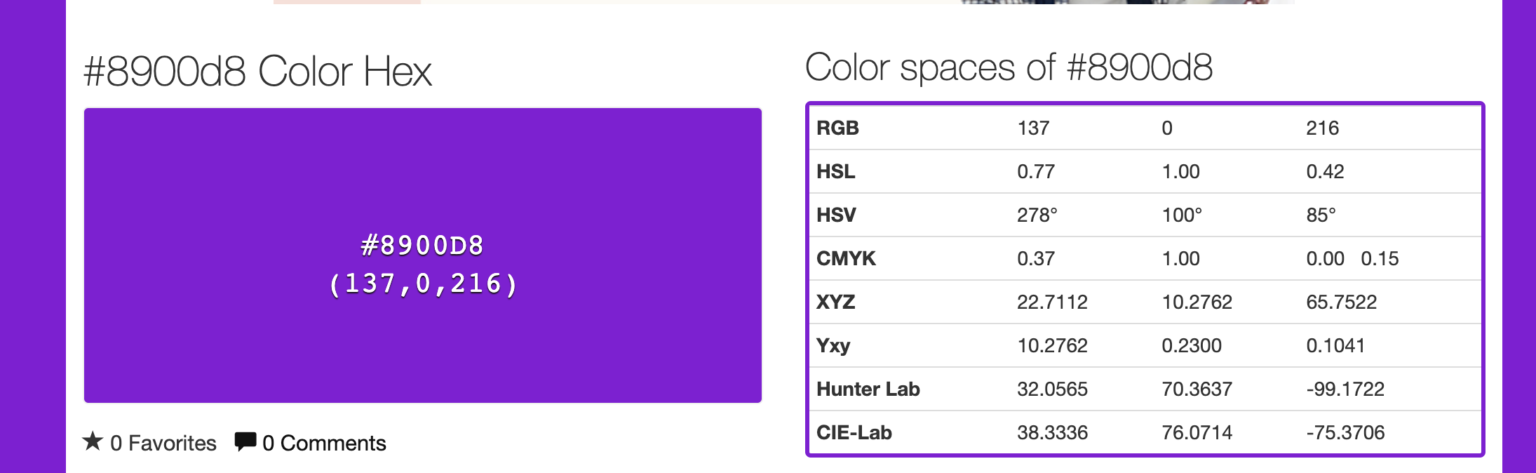 #8900d8 Color Hex

#8900D8
(137,0,216)

★ 0 Favorites 0 Comments

Color spaces of #8900d8

| RGB | 137 | 0 | 216 |
|---|---|---|---|
| HSL | 0.77 | 1.00 | 0.42 |
| HSV | 278° | 100° | 85° |
| CMYK | 0.37 | 1.00 | 0.00 0.15 |
| XYZ | 22.7112 | 10.2762 | 65.7522 |
| Yxy | 10.2762 | 0.2300 | 0.1041 |
| Hunter Lab | 32.0565 | 70.3637 | -99.1722 |
| CIE-Lab | 38.3336 | 76.0714 | -75.3706 |